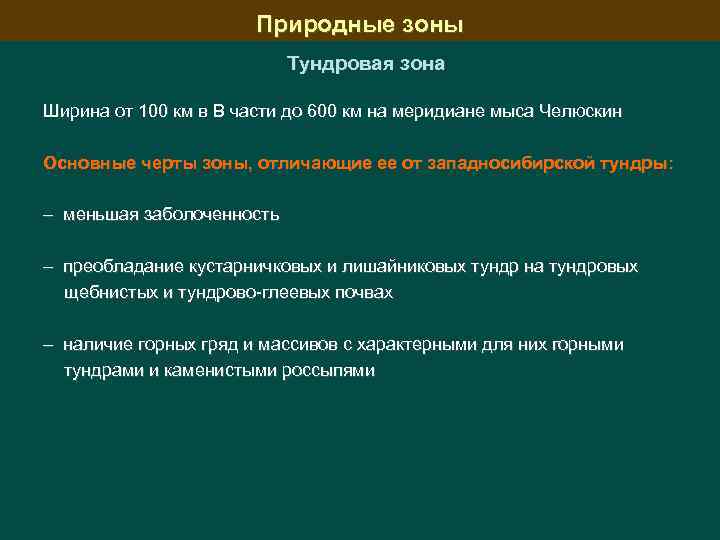 Природные зоны

Тундровая зона

Ширина от 100 км в В части до 600 км на меридиане мыса Челюскин

Основные черты зоны, отличающие ее от западносибирской тундры:

– меньшая заболоченность

– преобладание кустарничковых и лишайниковых тундр на тундровых щебнистых и тундрово-глеевых почвах

– наличие горных гряд и массивов с характерными для них горными тундрами и каменистыми россыпями